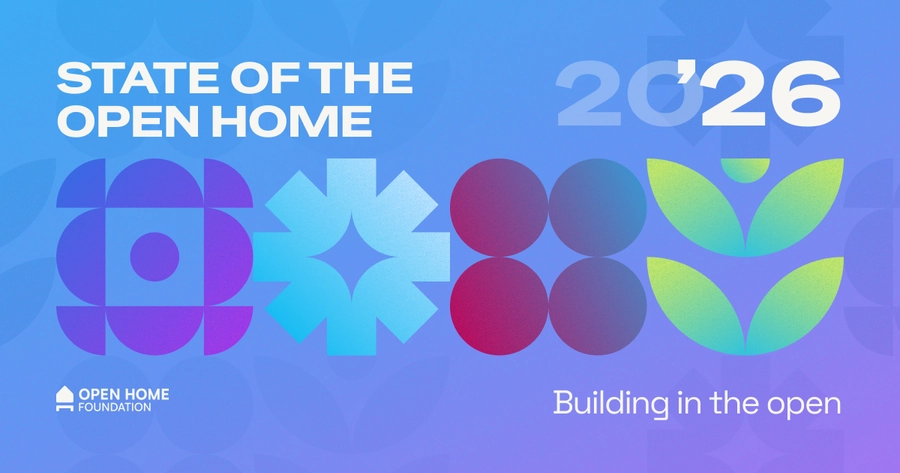 STATE OF THE OPEN HOME

20'26

OPEN HOME FOUNDATION

Building in the open